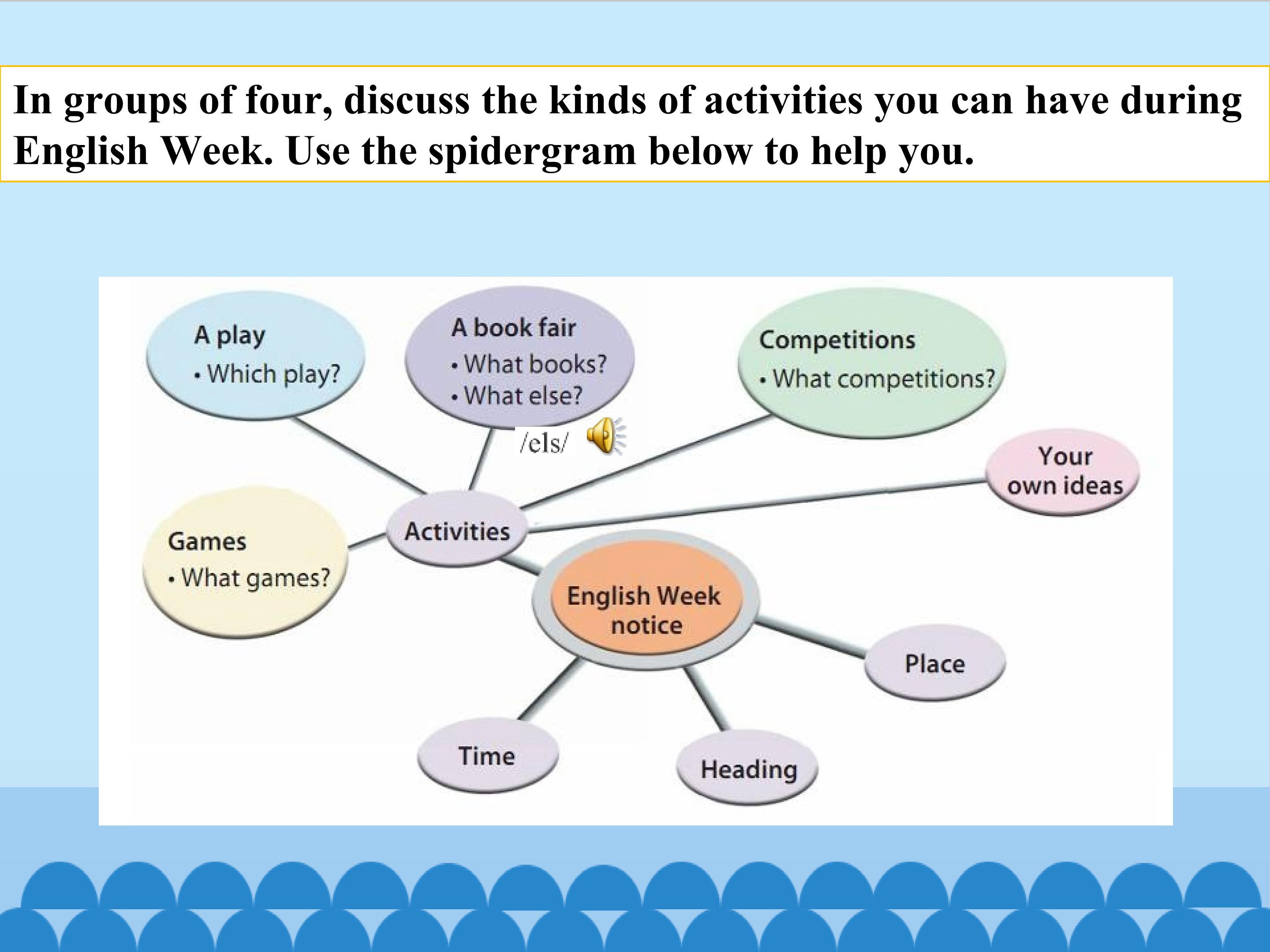 In groups of four, discuss the kinds of activities you can have during English Week. Use the spidergram below to help you.

A play
• Which play?

A book fair
• What books?
• What else?

/els/

Competitions
• What competitions?

Your own ideas

Games
• What games?

Activities

English Week notice

Place

Time

Heading